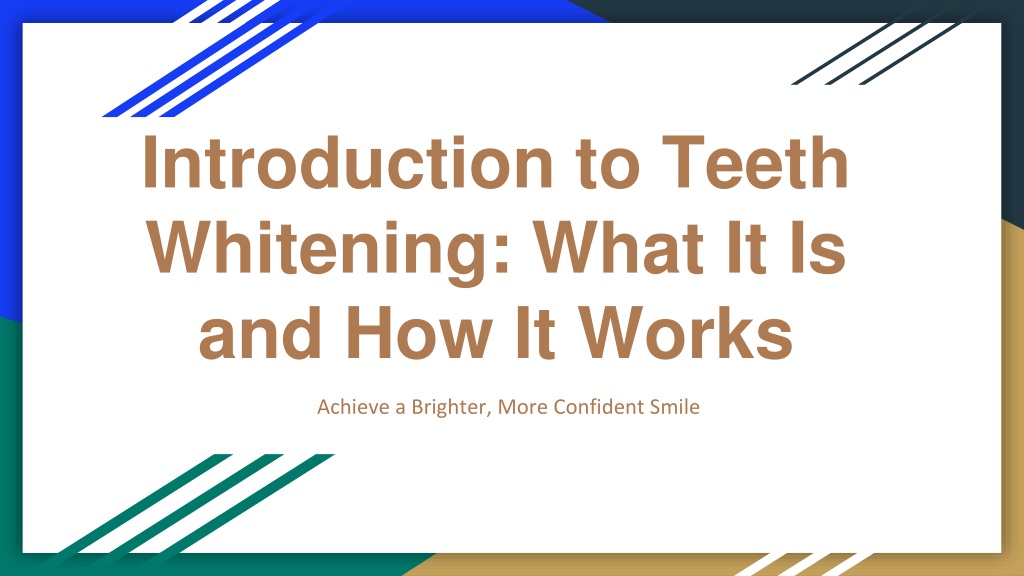 Introduction to Teeth Whitening: What It Is and How It Works

Achieve a Brighter, More Confident Smile